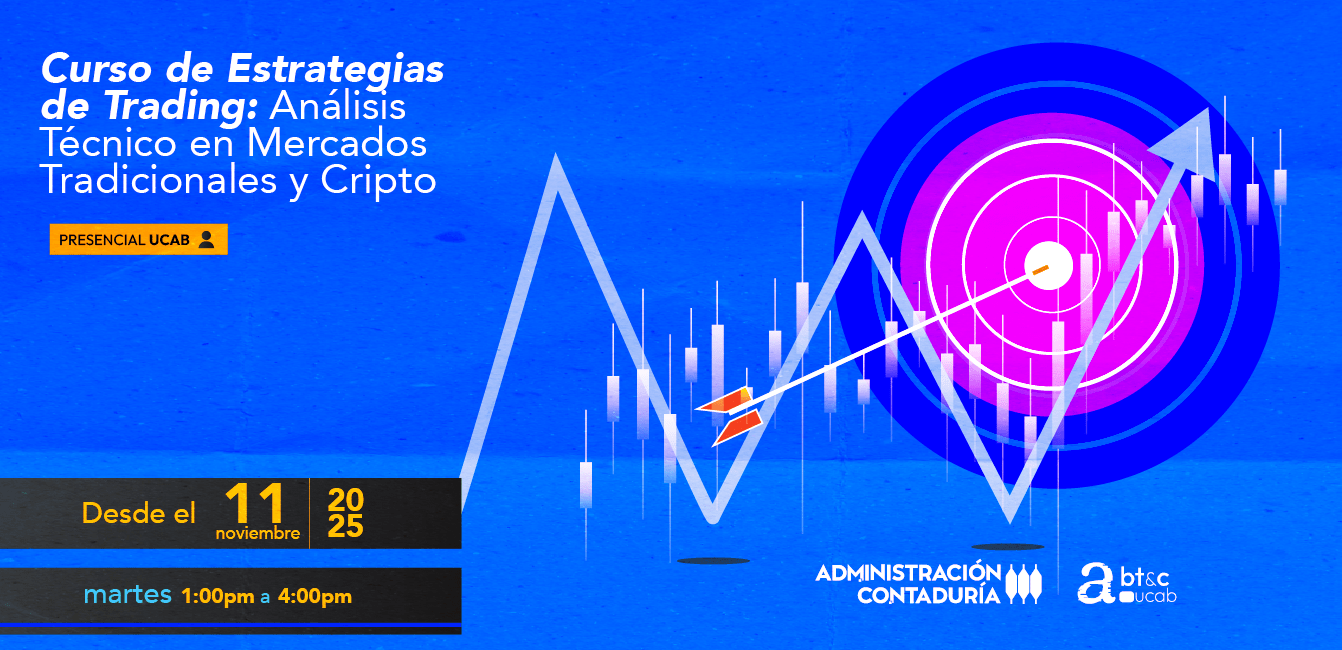 Curso de Estrategias de Trading: Análisis Técnico en Mercados Tradicionales y Cripto

PRESENCIAL UCAB

Desde el 11 noviembre 20 25

martes 1:00pm a 4:00pm

ADMINISTRACIÓN CONTADURÍA

a bt&c ucab